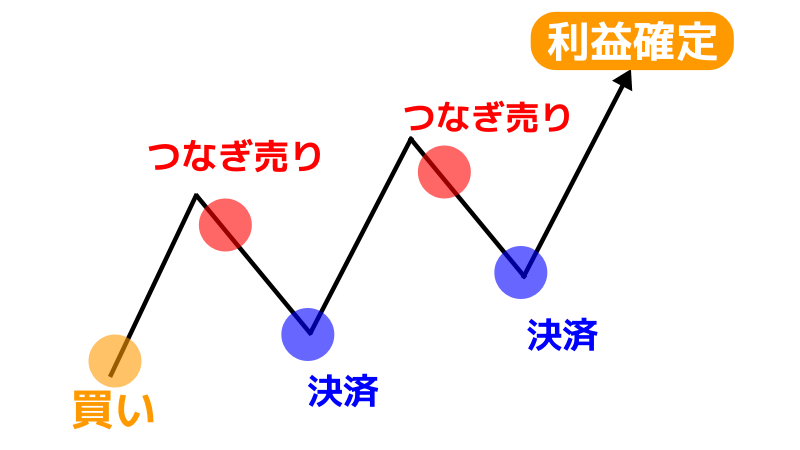 利益確定

つなぎ売り

つなぎ売り

決済

決済

買い